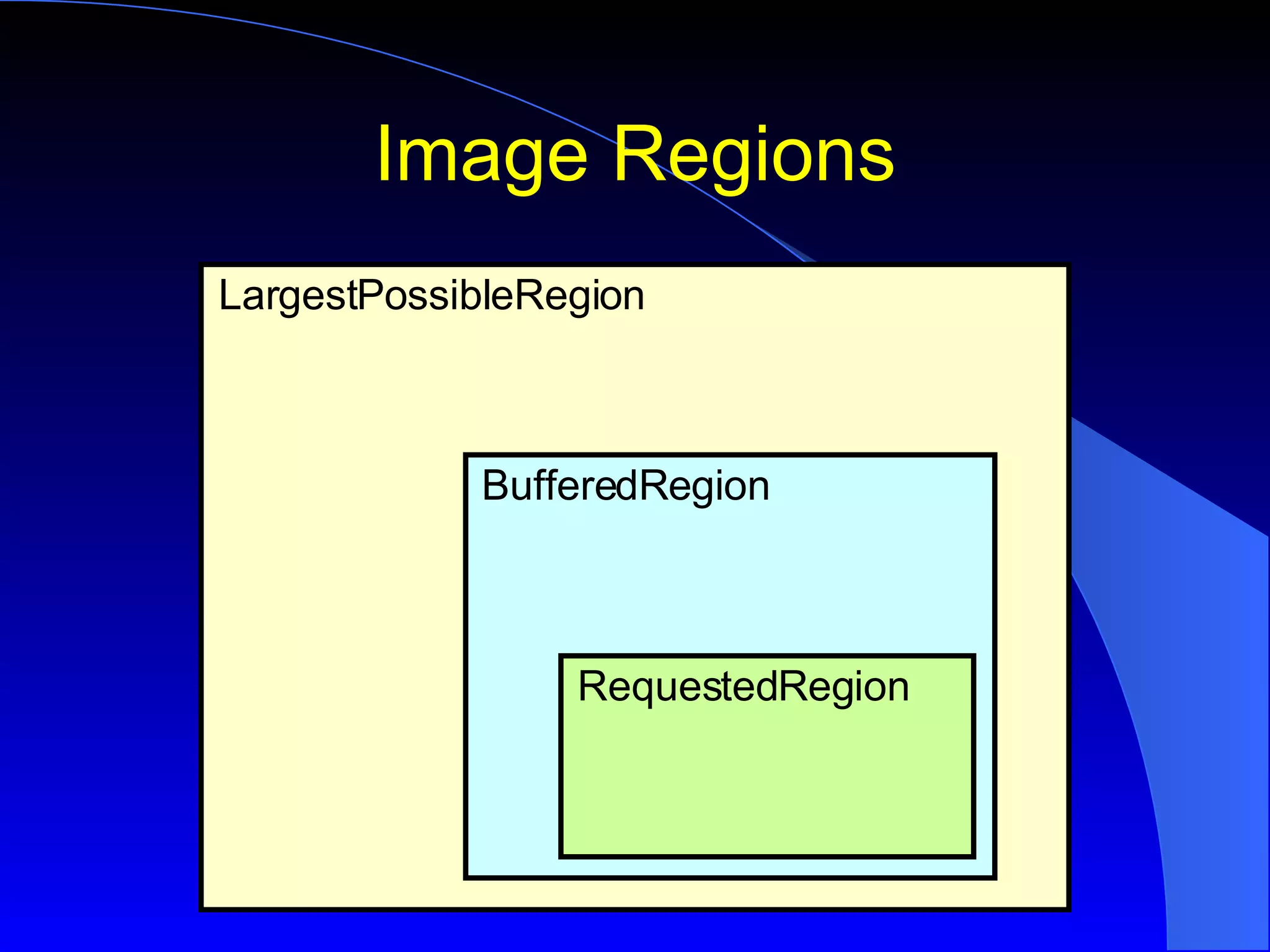 Image Regions

LargestPossibleRegion

BufferedRegion

RequestedRegion